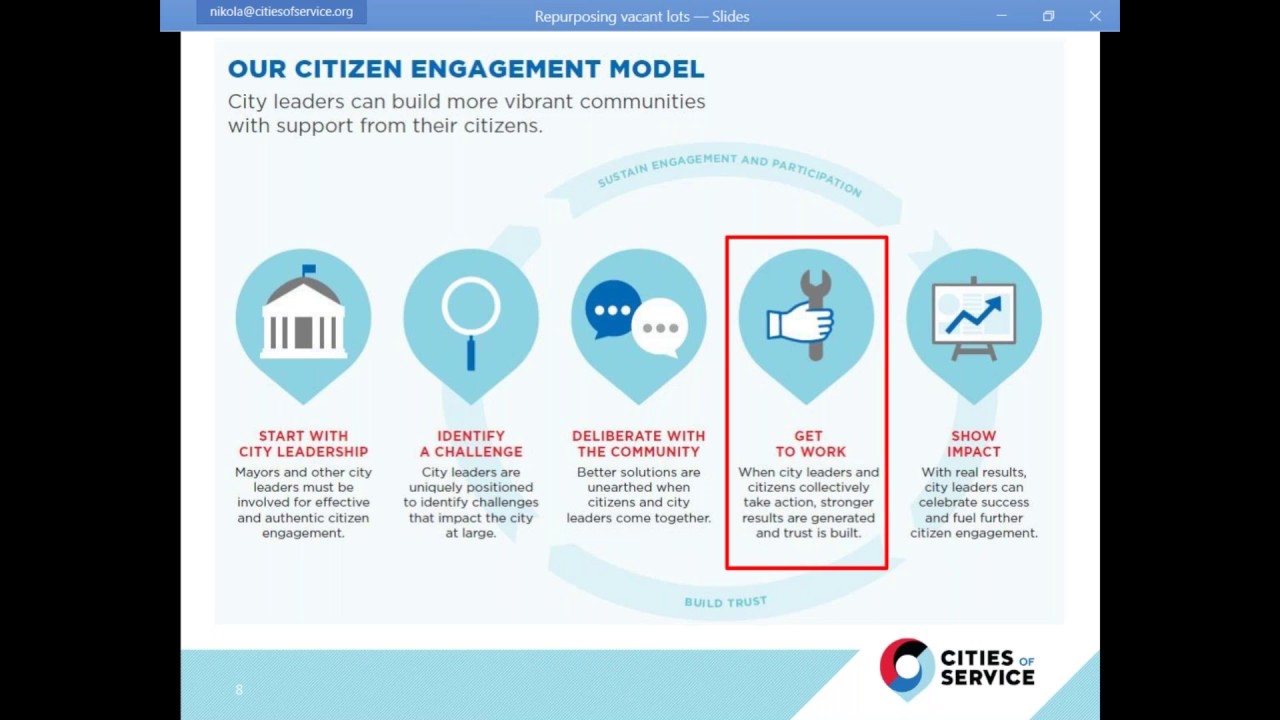 nikola@citiesofservice.org

Repurposing vacant lots — Slides

OUR CITIZEN ENGAGEMENT MODEL

City leaders can build more vibrant communities with support from their citizens.

SUSTAIN ENGAGEMENT AND PARTICIPATION

START WITH CITY LEADERSHIP
Mayors and other city leaders must be involved for effective and authentic citizen engagement.

IDENTIFY A CHALLENGE
City leaders are uniquely positioned to identify challenges that impact the city at large.

DELIBERATE WITH THE COMMUNITY
Better solutions are unearthed when citizens and city leaders come together.

GET TO WORK
When city leaders and citizens collectively take action, stronger results are generated and trust is built.

SHOW IMPACT
With real results, city leaders can celebrate success and fuel further citizen engagement.

BUILD TRUST

8

CITIES OF SERVICE